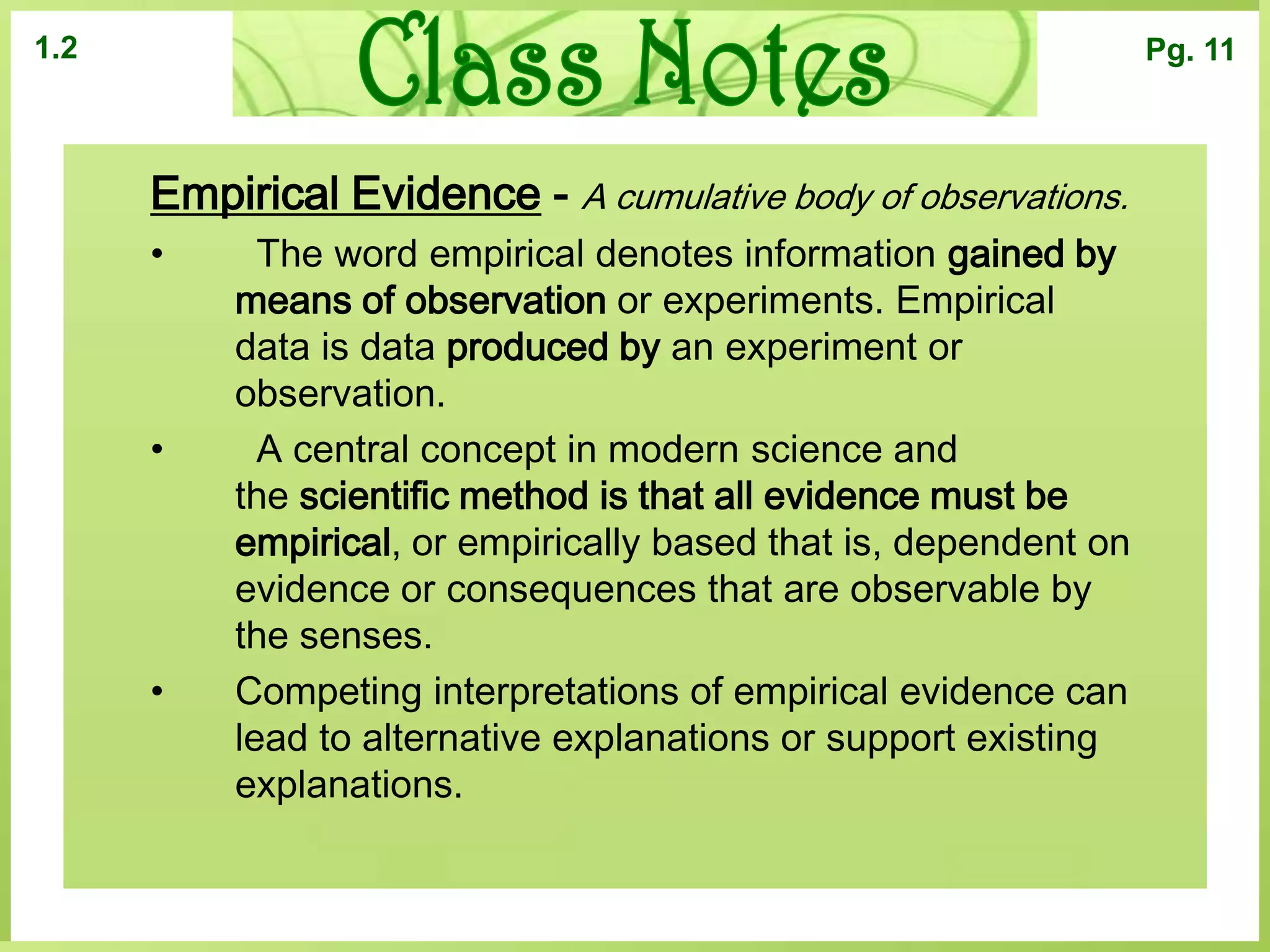 1.2

Class Notes

Pg. 11

Empirical Evidence - A cumulative body of observations.

• The word empirical denotes information gained by means of observation or experiments. Empirical data is data produced by an experiment or observation.

• A central concept in modern science and the scientific method is that all evidence must be empirical, or empirically based that is, dependent on evidence or consequences that are observable by the senses.

• Competing interpretations of empirical evidence can lead to alternative explanations or support existing explanations.